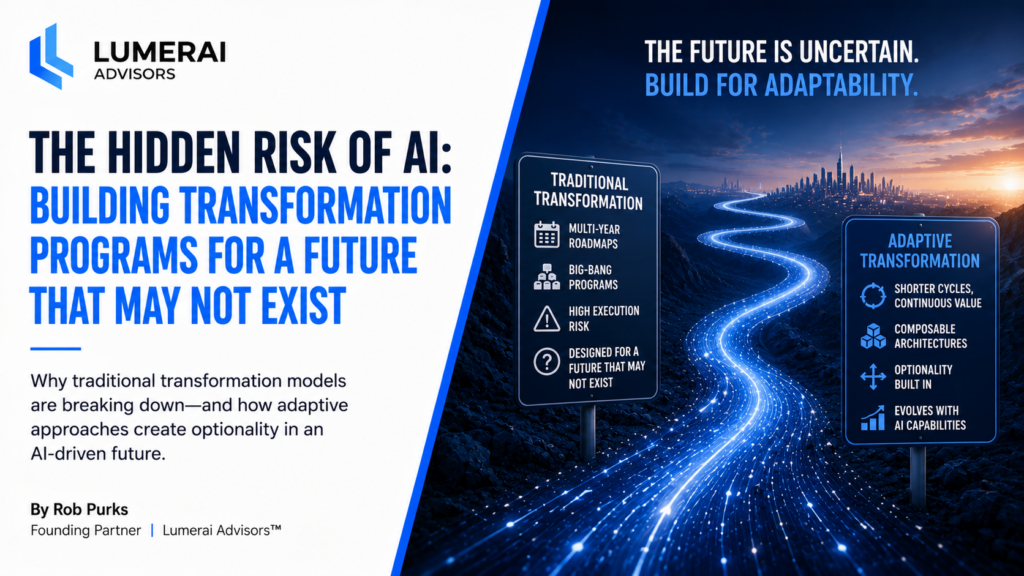 LUMERAI
ADVISORS

THE HIDDEN RISK OF AI: BUILDING TRANSFORMATION PROGRAMS FOR A FUTURE THAT MAY NOT EXIST

Why traditional transformation models are breaking down—and how adaptive approaches create optionality in an AI-driven future.

By Rob Purks
Founding Partner | Lumerai Advisors™

THE FUTURE IS UNCERTAIN.
BUILD FOR ADAPTABILITY.

TRADITIONAL TRANSFORMATION
MULTI-YEAR ROADMAPS
BIG-BANG PROGRAMS
HIGH EXECUTION RISK
DESIGNED FOR A FUTURE THAT MAY NOT EXIST

ADAPTIVE TRANSFORMATION
SHORTER CYCLES, CONTINUOUS VALUE
COMPOSABLE ARCHITECTURES
OPTIONALITY BUILT IN
EVOLVES WITH AI CAPABILITIES